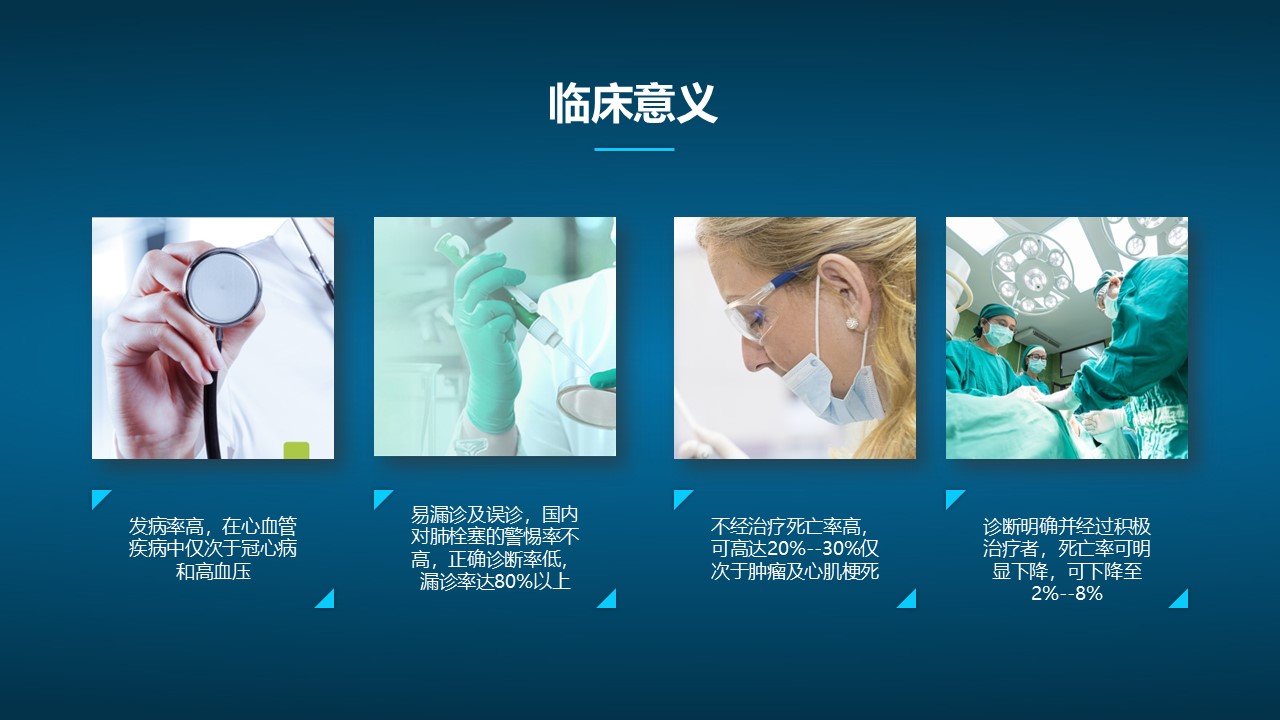 临床意义

发病率高，在心血管疾病中仅次于冠心病和高血压

易漏诊及误诊，国内对肺栓塞的警惕率不高，正确诊断率低，漏诊率达80%以上

不经治疗死亡率高，可高达20%--30%仅次于肿瘤及心肌梗死

诊断明确并经过积极治疗者，死亡率可明显下降，可下降至2%--8%